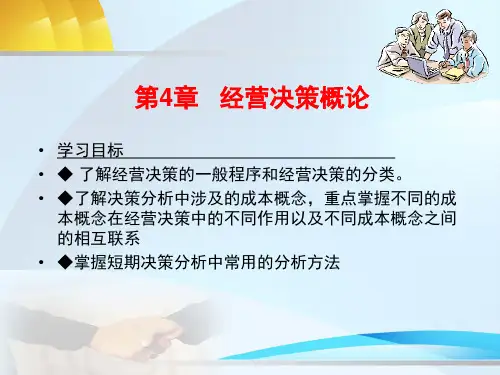 第4章　经营决策概论

• 学习目标
• ◆ 了解经营决策的一般程序和经营决策的分类。
• ◆了解决策分析中涉及的成本概念，重点掌握不同的成本概念在经营决策中的不同作用以及不同成本概念之间的相互联系
• ◆掌握短期决策分析中常用的分析方法